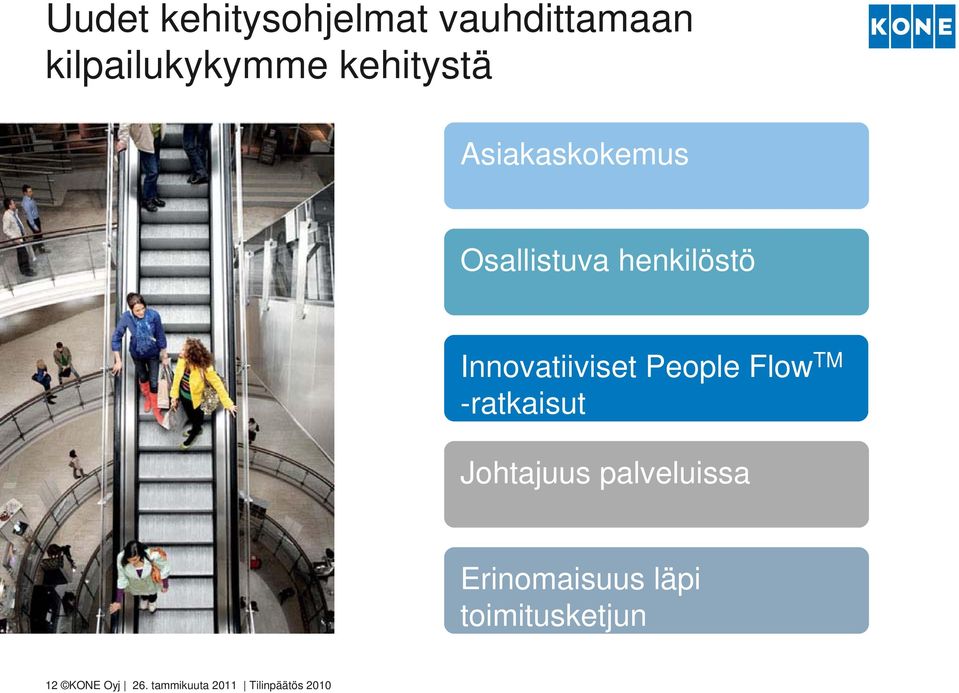 Uudet kehitysohjelmat vauhdittamaan kilpailukykymme kehitystä

KONE

Asiakaskokemus

Osallistuva henkilöstö

Innovatiiviset People Flow$^{TM}$ -ratkaisut

Johtajuus palveluissa

Erinomaisuus läpi toimitusketjun

12 ©KONE Oyj | 26. tammikuuta 2011 | Tilinpäätös 2010